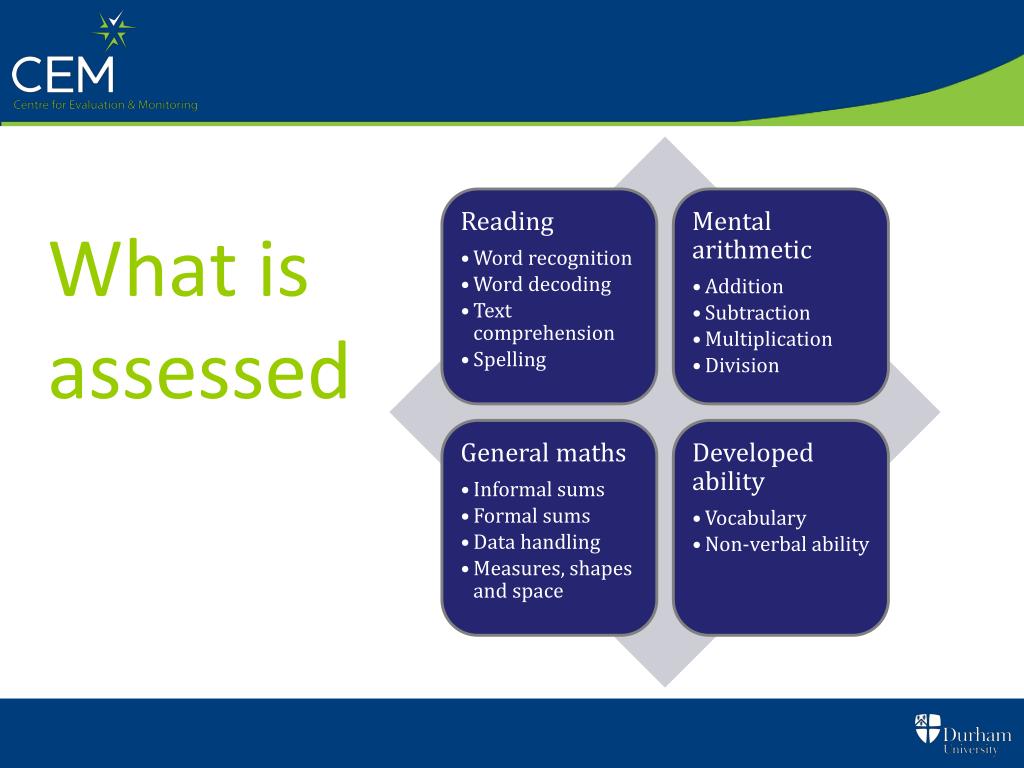 CEM
Centre for Evaluation & Monitoring

What is assessed

Reading
• Word recognition
• Word decoding
• Text comprehension
• Spelling

Mental arithmetic
• Addition
• Subtraction
• Multiplication
• Division

General maths
• Informal sums
• Formal sums
• Data handling
• Measures, shapes and space

Developed ability
• Vocabulary
• Non-verbal ability

Durham University